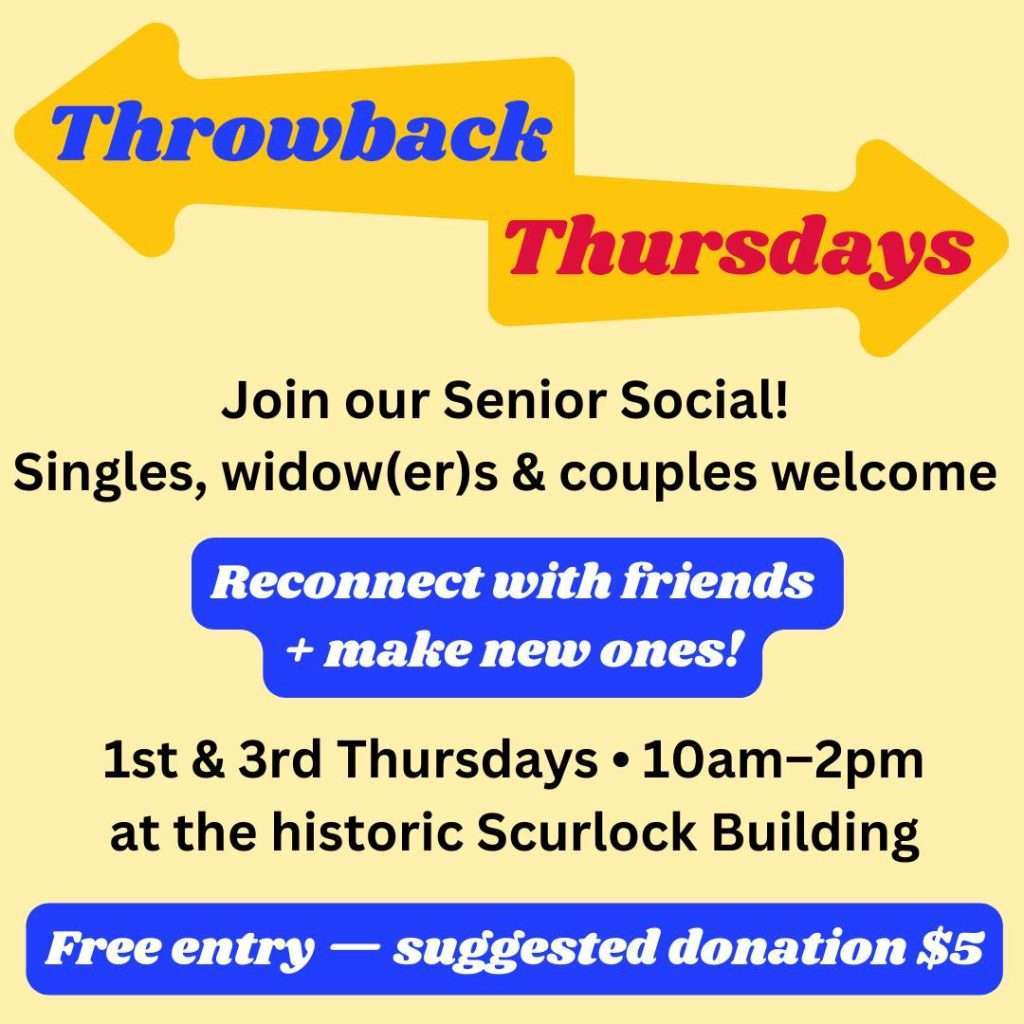 Throwback

Thursdays

Join our Senior Social!
Singles, widow(er)s & couples welcome

Reconnect with friends
+ make new ones!

1st & 3rd Thursdays • 10am–2pm
at the historic Scurlock Building

Free entry — suggested donation $5